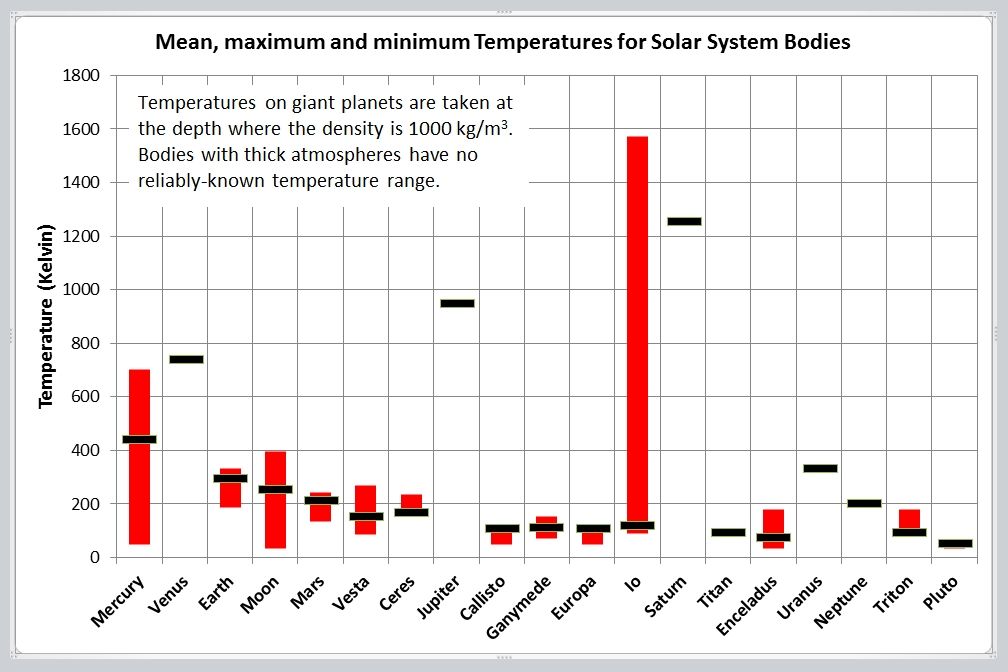 Mean, maximum and minimum Temperatures for Solar System Bodies

Temperatures on giant planets are taken at the depth where the density is 1000 kg/m$^3$. Bodies with thick atmospheres have no reliably-known temperature range.

Temperature (Kelvin)

1800
1600
1400
1200
1000
800
600
400
200
0

Mercury
Venus
Earth
Moon
Mars
Vesta
Ceres
Jupiter
Callisto
Ganymede
Europa
Io
Saturn
Titan
Enceladus
Uranus
Neptune
Triton
Pluto